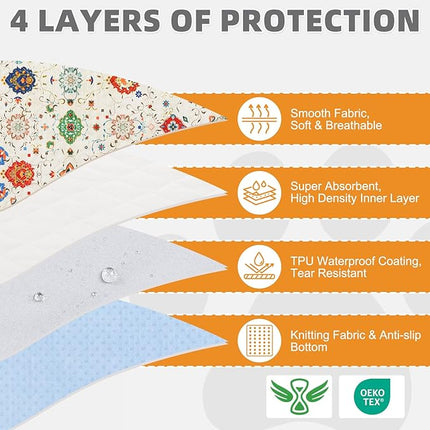 4 LAYERS OF PROTECTION

Smooth Fabric, Soft & Breathable

Super Absorbent, High Density Inner Layer

TPU Waterproof Coating, Tear Resistant

Knitting Fabric & Anti-slip Bottom

OEKO TEX®